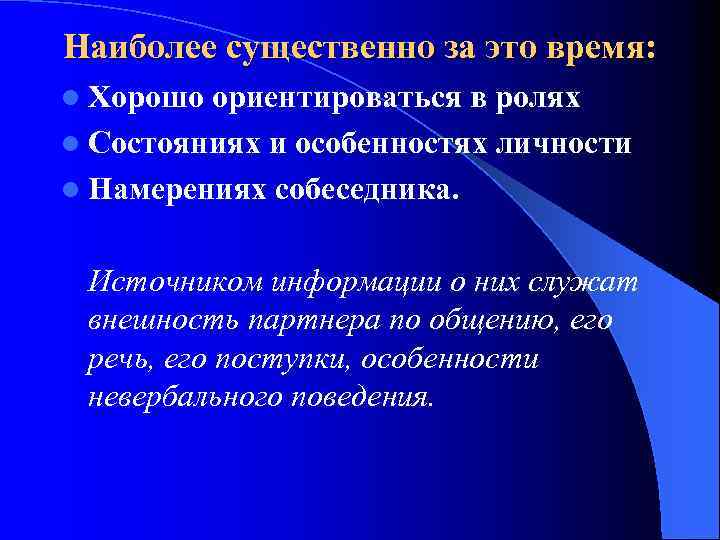 Наиболее существенно за это время:

Хорошо ориентироваться в ролях

Состояниях и особенностях личности

Намерениях собеседника.

Источником информации о них служат внешность партнера по общению, его речь, его поступки, особенности невербального поведения.